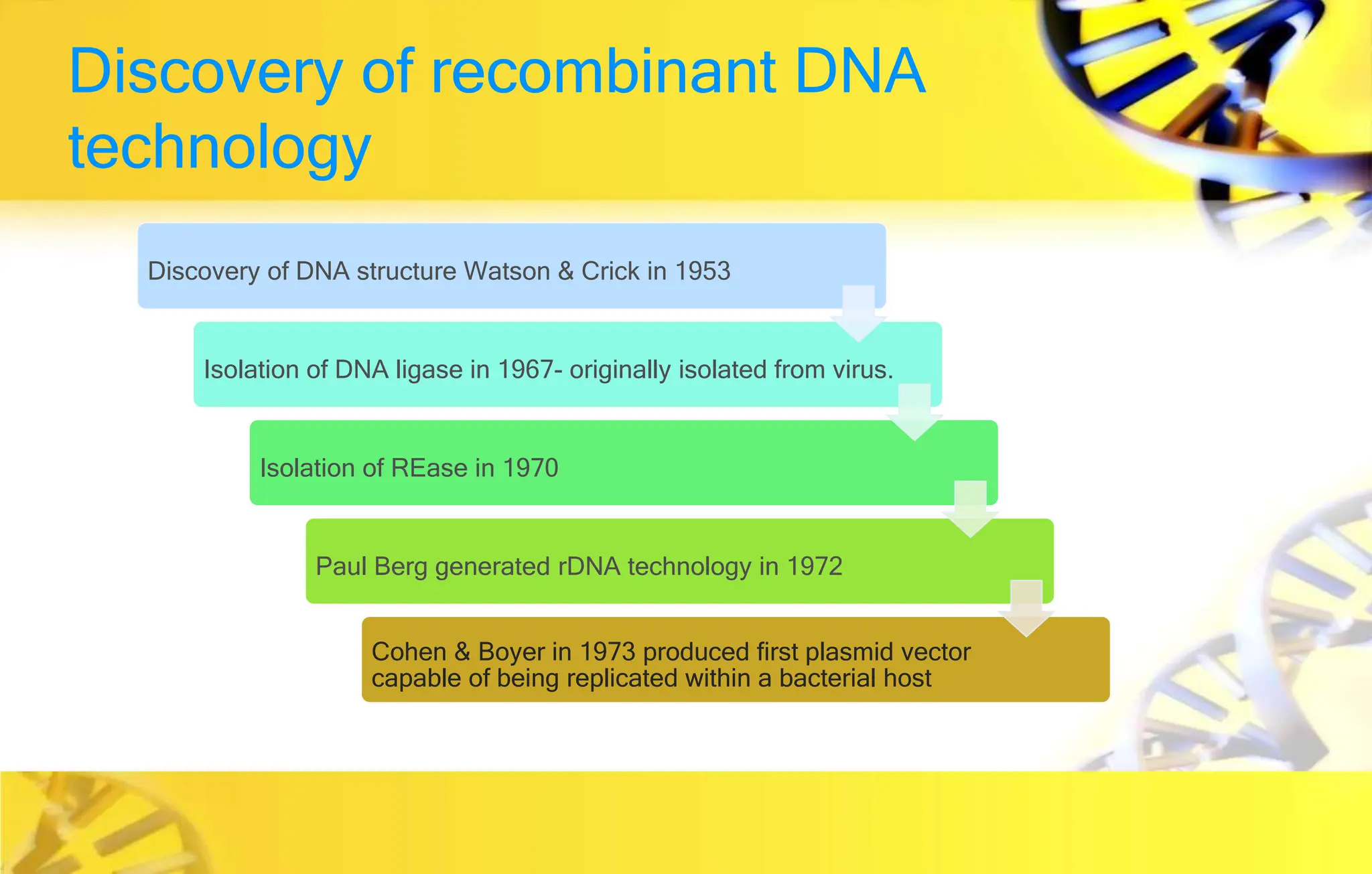 Discovery of recombinant DNA technology

Discovery of DNA structure Watson & Crick in 1953

Isolation of DNA ligase in 1967- originally isolated from virus.

Isolation of REase in 1970

Paul Berg generated rDNA technology in 1972

Cohen & Boyer in 1973 produced first plasmid vector capable of being replicated within a bacterial host